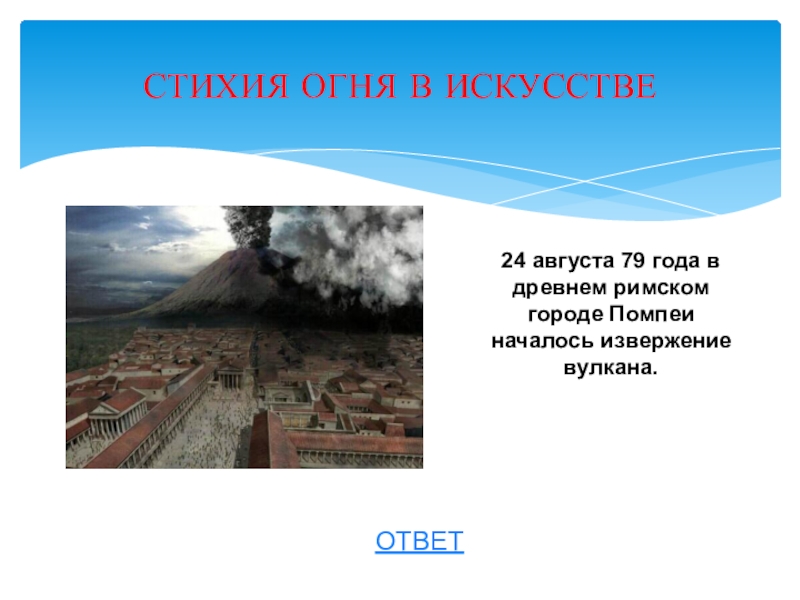 СТИХИЯ ОГНЯ В ИСКУССТВЕ

24 августа 79 года в древнем римском городе Помпеи началось извержение вулкана.

ОТВЕТ